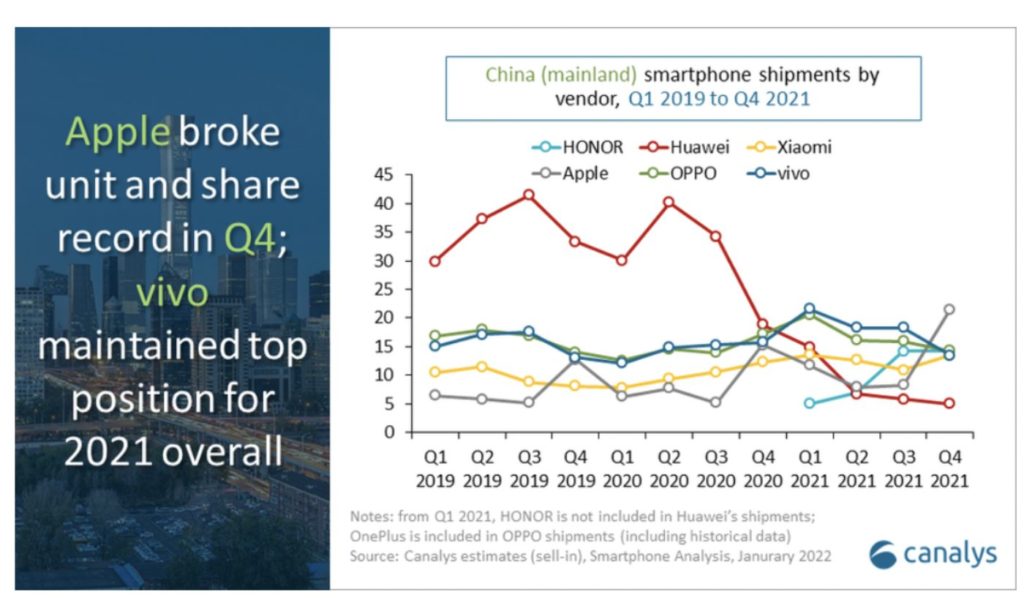 Apple broke unit and share record in Q4; vivo maintained top position for 2021 overall

China (mainland) smartphone shipments by vendor, Q1 2019 to Q4 2021

HONOR
Huawei
Xiaomi
Apple
OPPO
vivo

45
40
35
30
25
20
15
10
5
0

Q1 2019
Q2 2019
Q3 2019
Q4 2019
Q1 2020
Q2 2020
Q3 2020
Q4 2020
Q1 2021
Q2 2021
Q3 2021
Q4 2021

Notes: from Q1 2021, HONOR is not included in Huawei's shipments; OnePlus is included in OPPO shipments (including historical data)
Source: Canalys estimates (sell-in), Smartphone Analysis, Janurary 2022

canalys